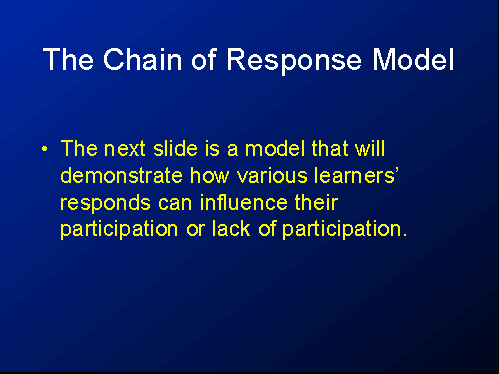 The Chain of Response Model

• The next slide is a model that will demonstrate how various learners' responds can influence their participation or lack of participation.